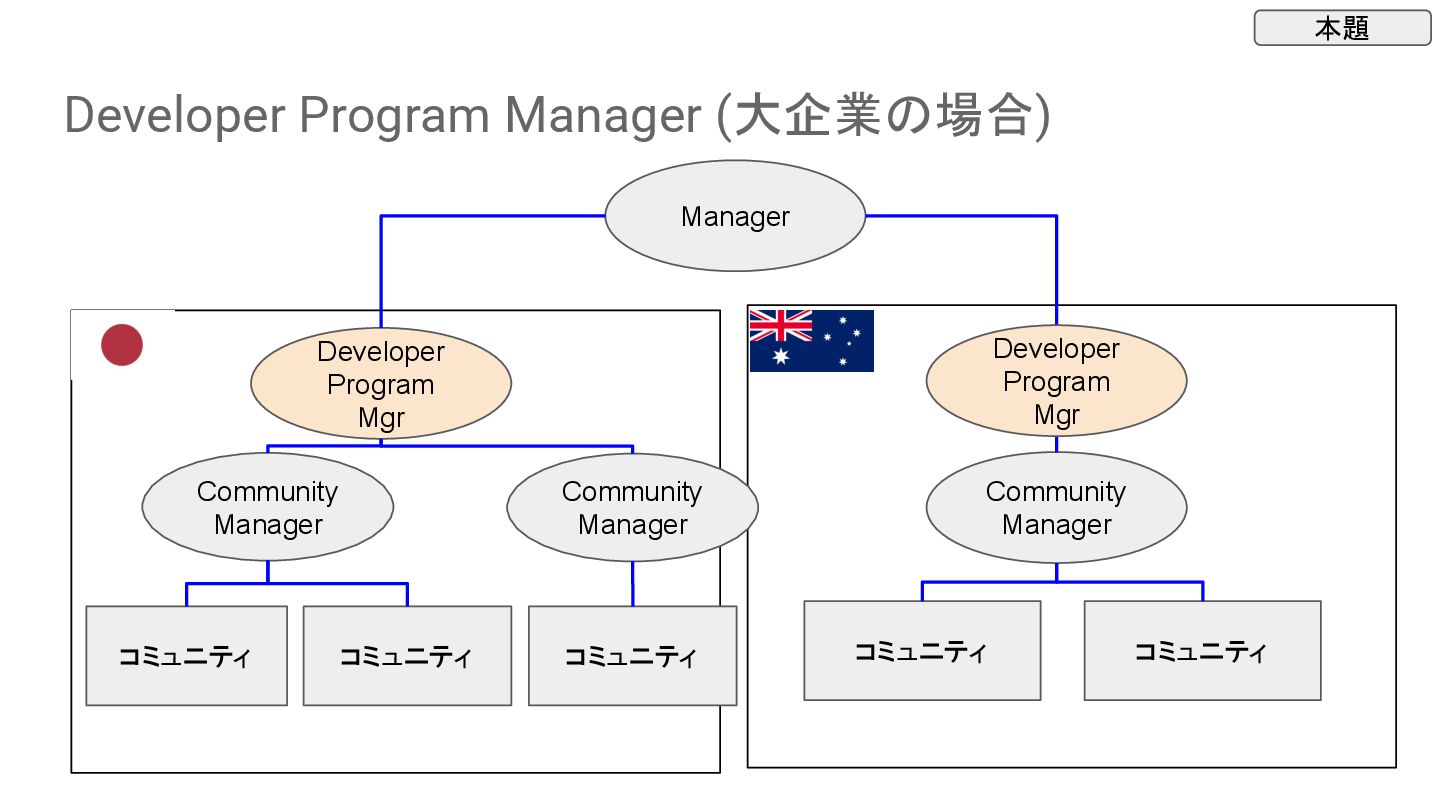 本題

Developer Program Manager (大企業の場合)

Manager

Developer Program Mgr

Community Manager

Community Manager

コミュニティ

コミュニティ

コミュニティ

Developer Program Mgr

Community Manager

コミュニティ

コミュニティ